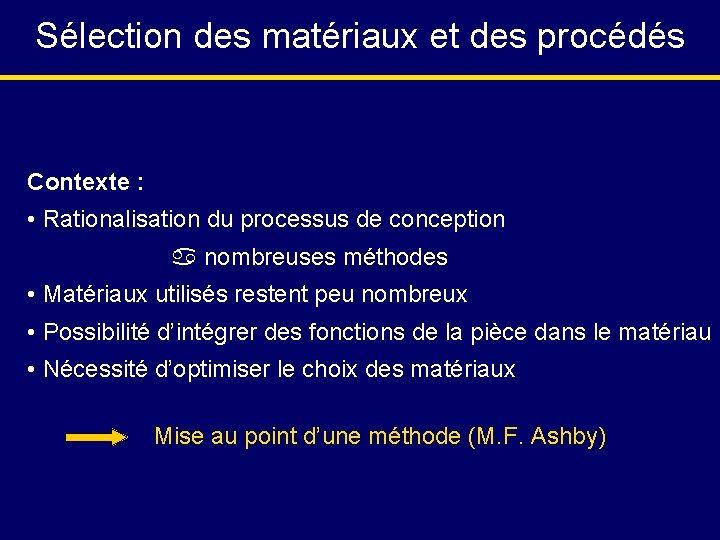 Sélection des matériaux et des procédés

Contexte :

• Rationalisation du processus de conception

♋ nombreuses méthodes

• Matériaux utilisés restent peu nombreux

• Possibilité d'intégrer des fonctions de la pièce dans le matériau

• Nécessité d'optimiser le choix des matériaux

Mise au point d'une méthode (M.F. Ashby)